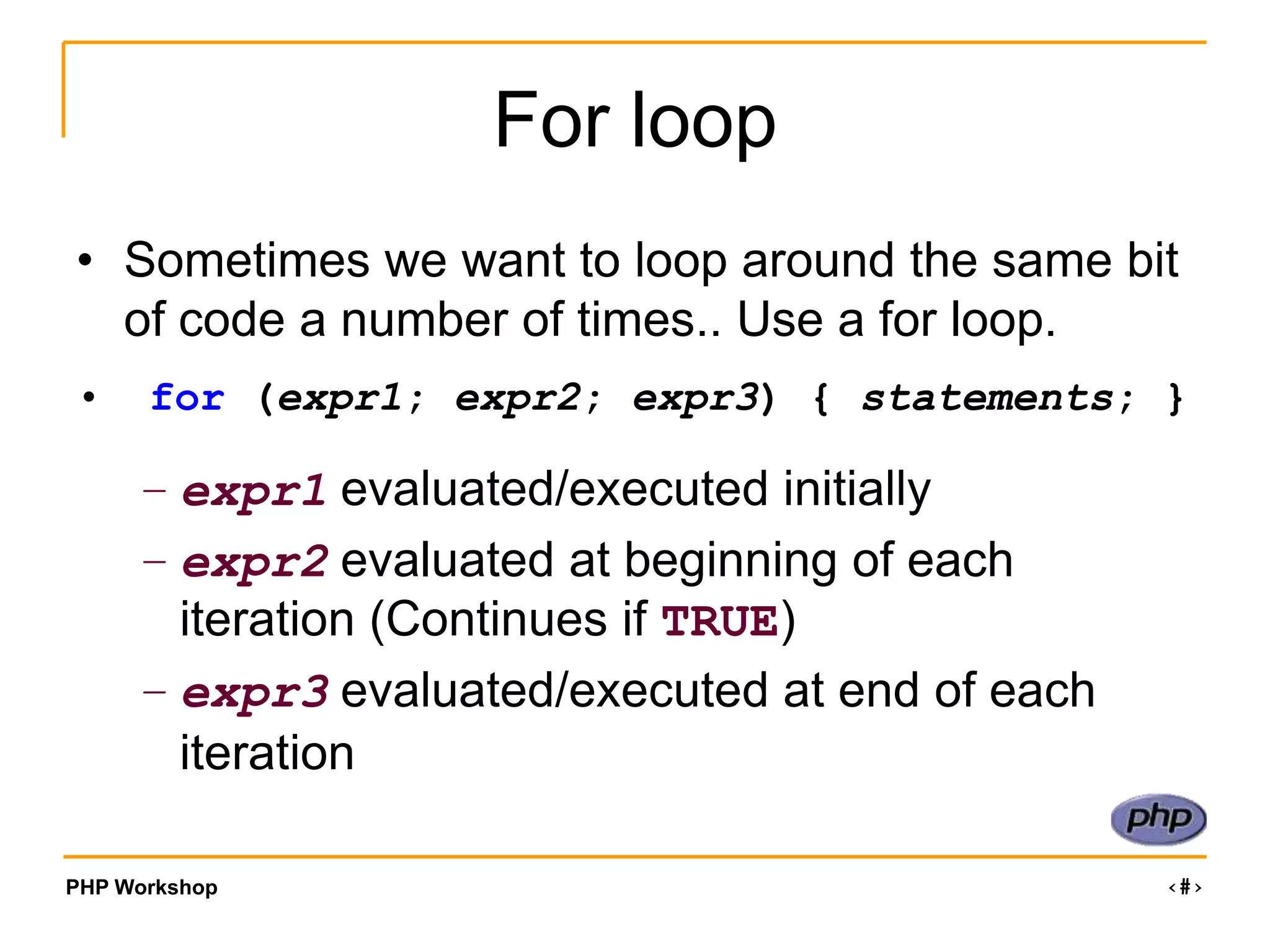 For loop

• Sometimes we want to loop around the same bit of code a number of times.. Use a for loop.

• for (expr1; expr2; expr3) { statements; }

– expr1 evaluated/executed initially
– expr2 evaluated at beginning of each iteration (Continues if TRUE)
– expr3 evaluated/executed at end of each iteration

php

PHP Workshop

‹#›